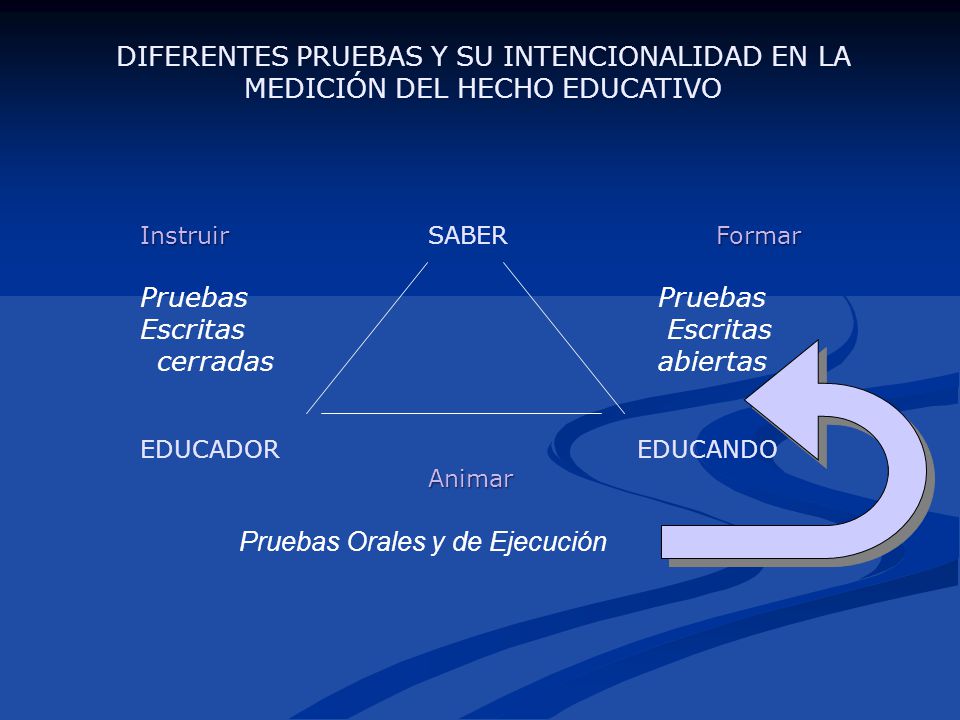 DIFERENTES PRUEBAS Y SU INTENCIONALIDAD EN LA MEDICIÓN DEL HECHO EDUCATIVO

Instruir

SABER

Formar

Pruebas Escritas cerradas

Pruebas Escritas abiertas

EDUCADOR

EDUCANDO

Animar

Pruebas Orales y de Ejecución